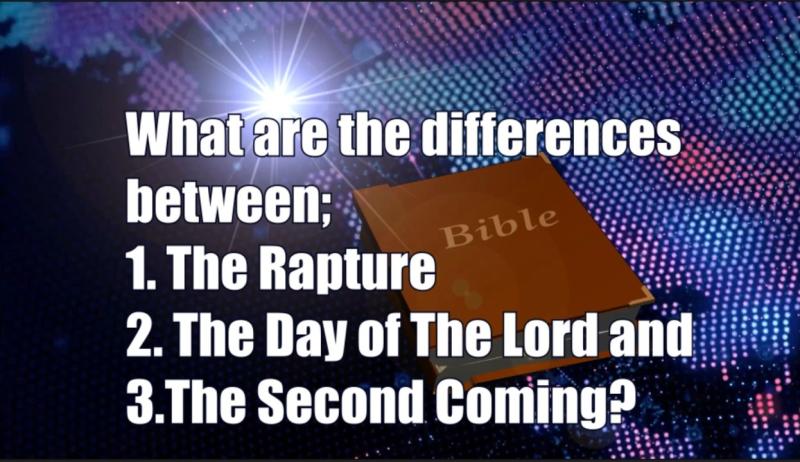 What are the differences between;
1. The Rapture
2. The Day of The Lord and
3.The Second Coming?

Bible